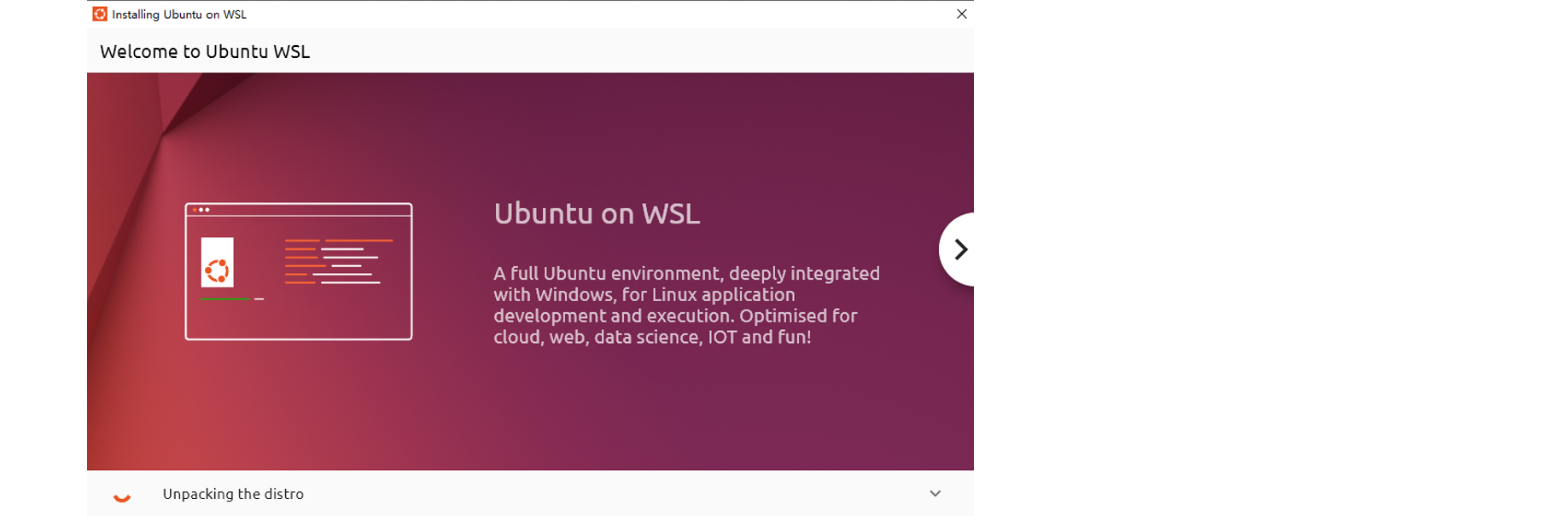 Installing Ubuntu on WSL

Welcome to Ubuntu WSL

Ubuntu on WSL

A full Ubuntu environment, deeply integrated with Windows, for Linux application development and execution. Optimised for cloud, web, data science, IOT and fun!

Unpacking the distro